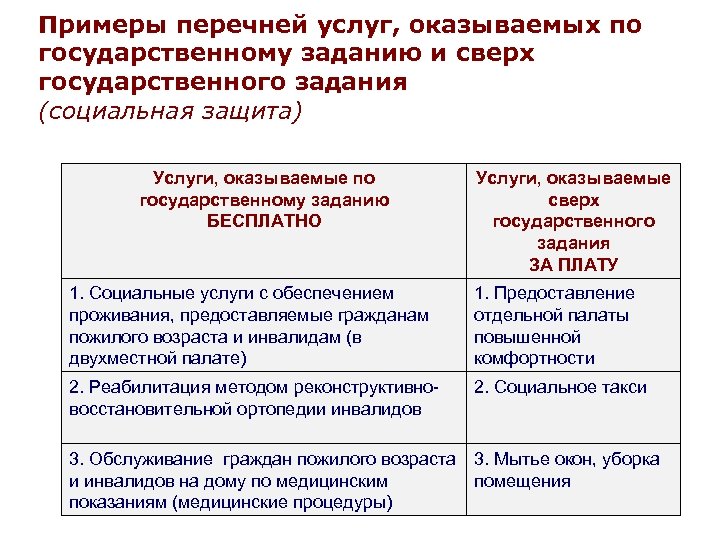 Примеры перечней услуг, оказываемых по государственному заданию и сверх государственного задания
(социальная защита)

| Услуги, оказываемые по государственному заданию БЕСПЛАТНО | Услуги, оказываемые сверх государственного задания ЗА ПЛАТУ |
|---|---|
| 1. Социальные услуги с обеспечением проживания, предоставляемые гражданам пожилого возраста и инвалидам (в двухместной палате) | 1. Предоставление отдельной палаты повышенной комфортности |
| 2. Реабилитация методом реконструктивно-восстановительной ортопедии инвалидов | 2. Социальное такси |
| 3. Обслуживание граждан пожилого возраста и инвалидов на дому по медицинским показаниям (медицинские процедуры) | 3. Мытье окон, уборка помещения |